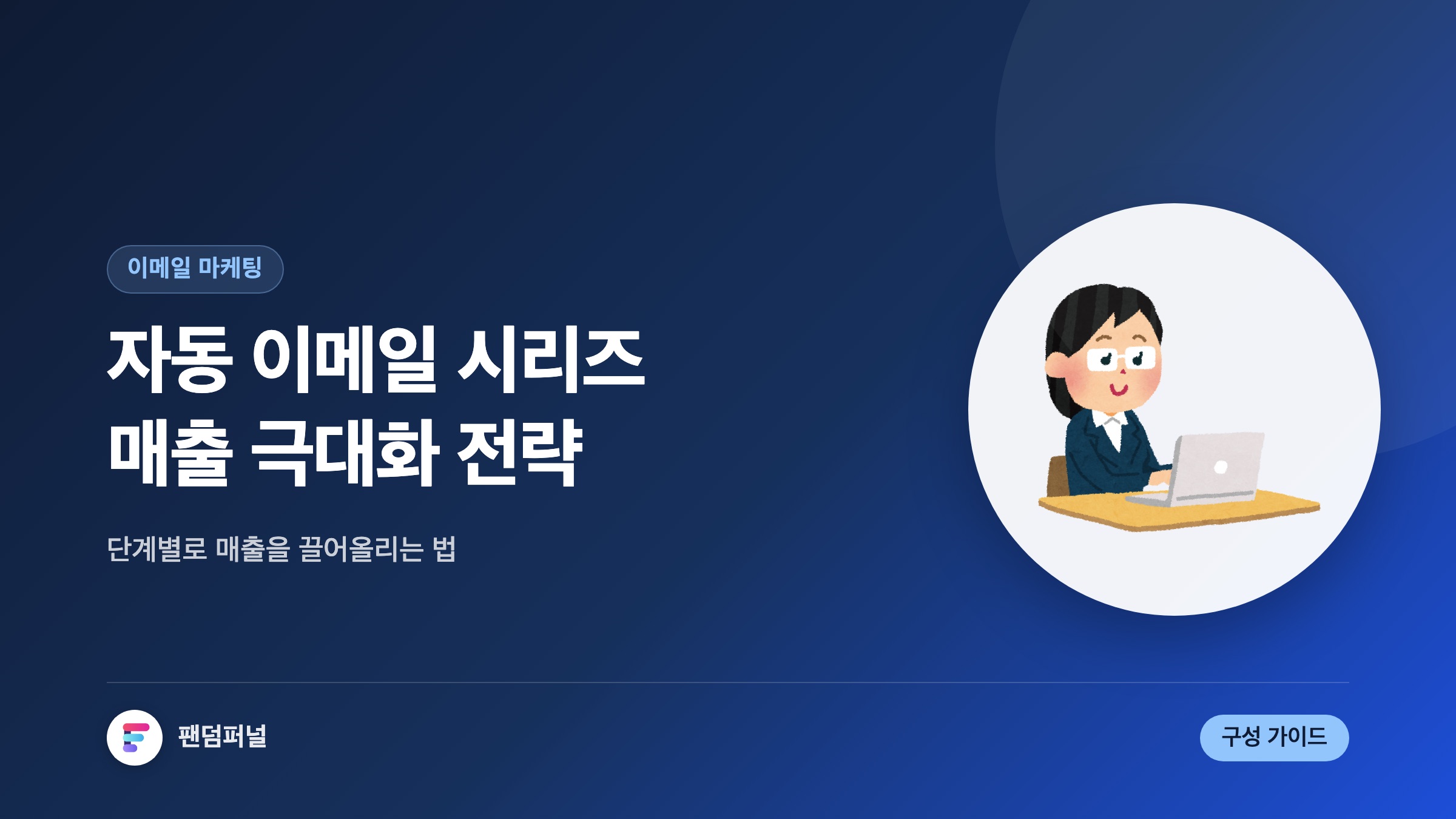 이메일 마케팅

자동 이메일 시리즈
매출 극대화 전략

단계별로 매출을 끌어올리는 법

팬덤퍼널

구성 가이드